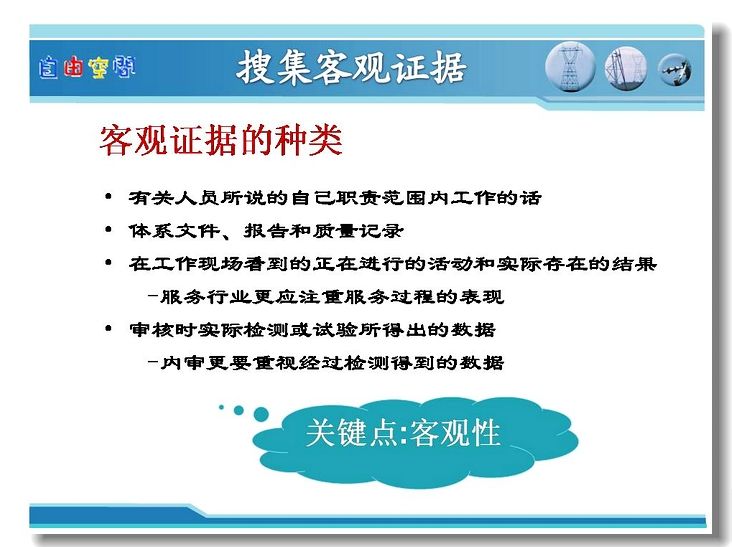 自由空间

搜集客观证据

客观证据的种类

• 有关人员所说的自己职责范围内工作的话
• 体系文件、报告和质量记录
• 在工作现场看到的正在进行的活动和实际存在的结果
–服务行业更应注重服务过程的表现
• 审核时实际检测或试验所得出的数据
–内审更要重视经过检测得到的数据

关键点:客观性